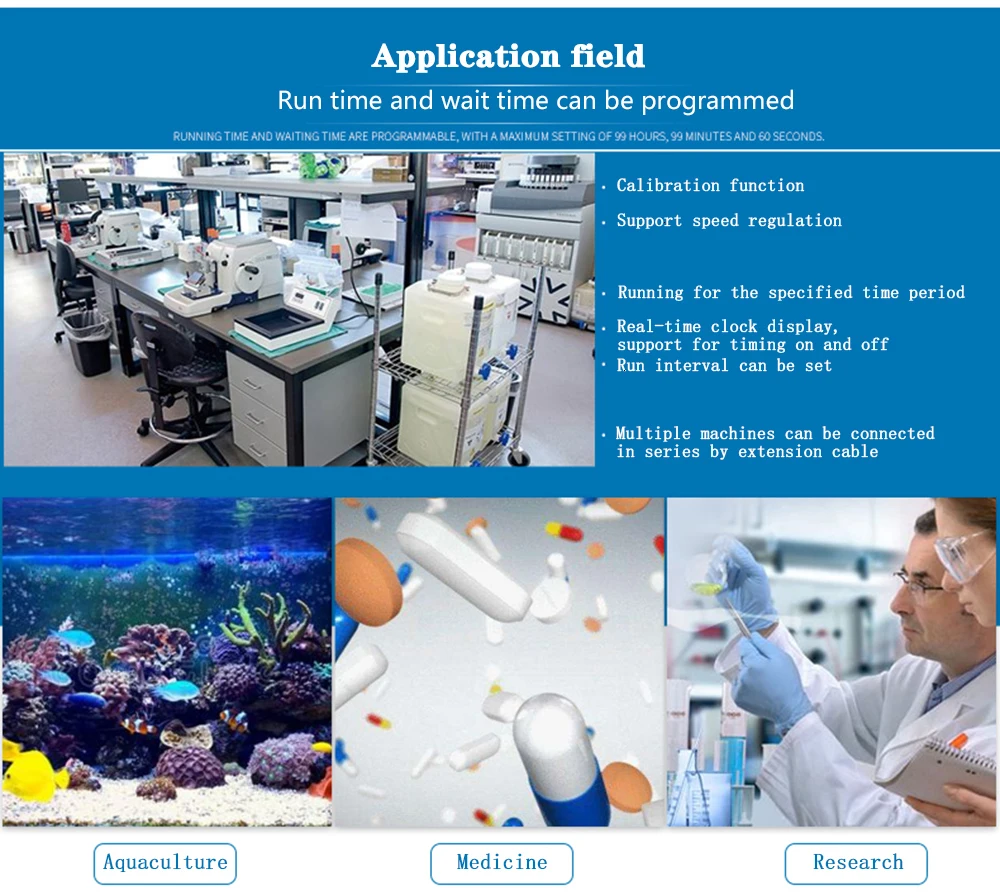 Application field

Run time and wait time can be programmed

RUNNING TIME AND WAITING TIME ARE PROGRAMMABLE, WITH A MAXIMUM SETTING OF 99 HOURS, 99 MINUTES AND 60 SECONDS.

· Calibration function

· Support speed regulation

· Running for the specified time period

· Real-time clock display, support for timing on and off

· Run interval can be set

· Multiple machines can be connected in series by extension cable

Aquaculture

Medicine

Research